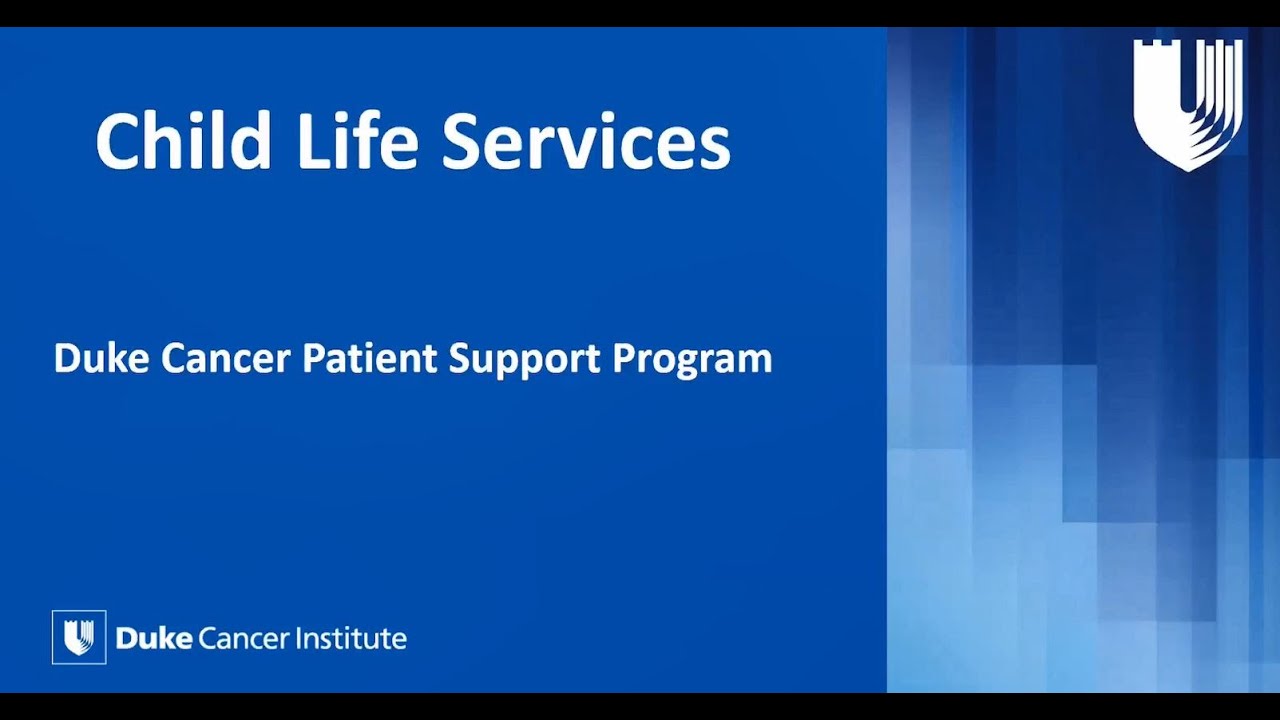 Child Life Services

Duke Cancer Patient Support Program

Duke Cancer Institute